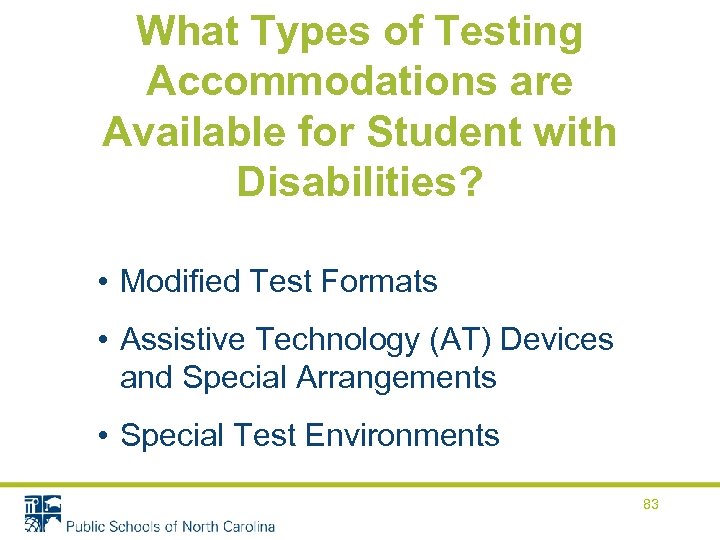 What Types of Testing Accommodations are Available for Student with Disabilities?

• Modified Test Formats

• Assistive Technology (AT) Devices and Special Arrangements

• Special Test Environments

83

Public Schools of North Carolina